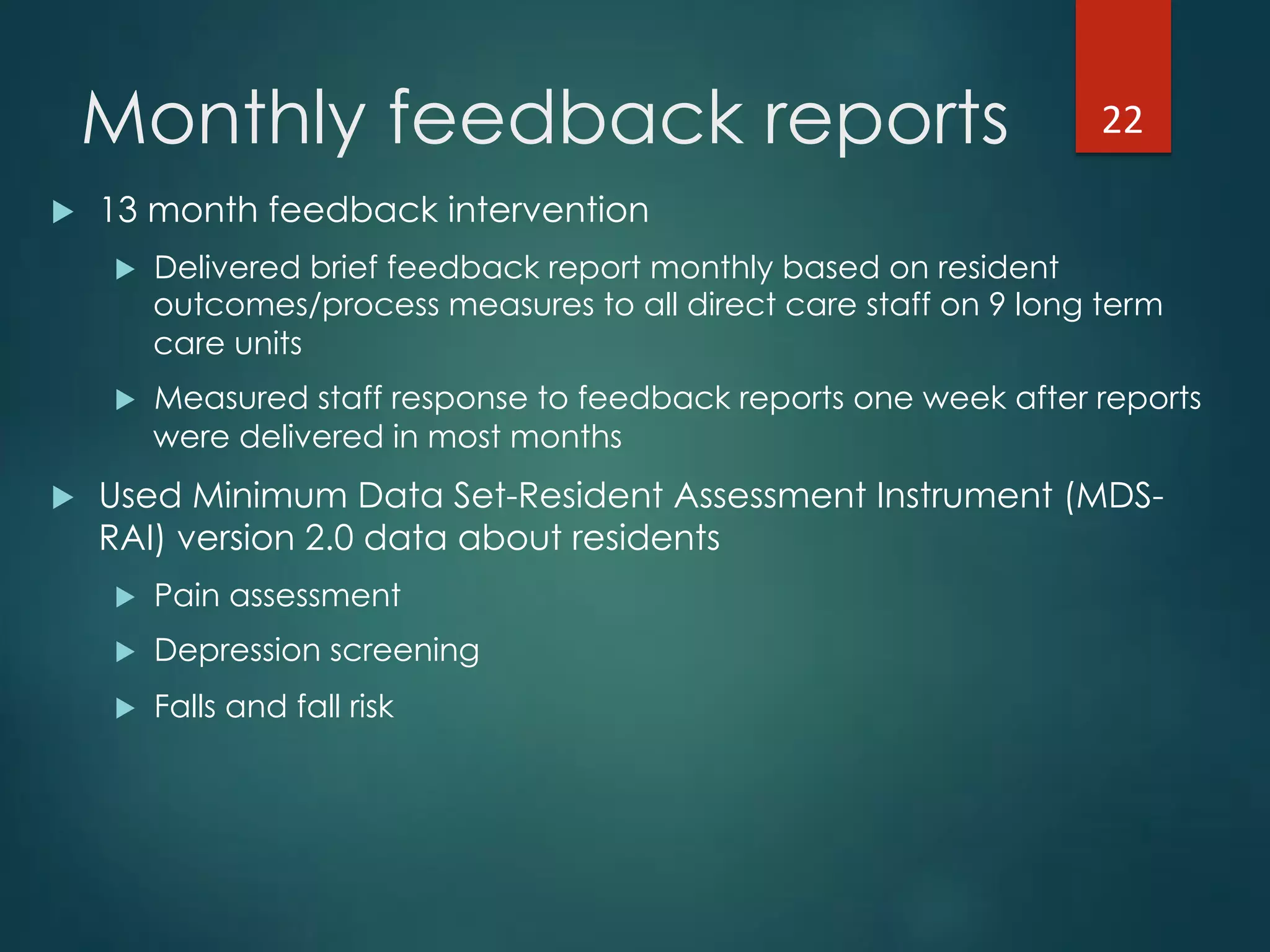 Monthly feedback reports

22

▶ 13 month feedback intervention

▶ Delivered brief feedback report monthly based on resident outcomes/process measures to all direct care staff on 9 long term care units

▶ Measured staff response to feedback reports one week after reports were delivered in most months

▶ Used Minimum Data Set-Resident Assessment Instrument (MDS-RAI) version 2.0 data about residents

▶ Pain assessment

▶ Depression screening

▶ Falls and fall risk